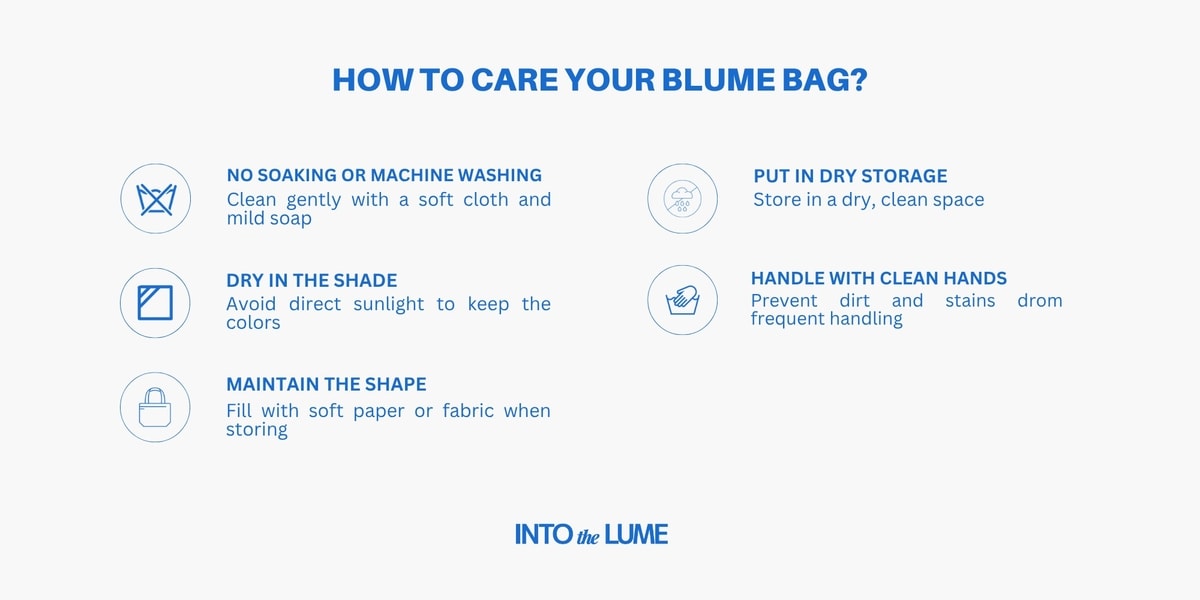 HOW TO CARE YOUR BLUME BAG?

NO SOAKING OR MACHINE WASHING
Clean gently with a soft cloth and mild soap

DRY IN THE SHADE
Avoid direct sunlight to keep the colors

MAINTAIN THE SHAPE
Fill with soft paper or fabric when storing

PUT IN DRY STORAGE
Store in a dry, clean space

HANDLE WITH CLEAN HANDS
Prevent dirt and stains drom frequent handling

INTO the LUME